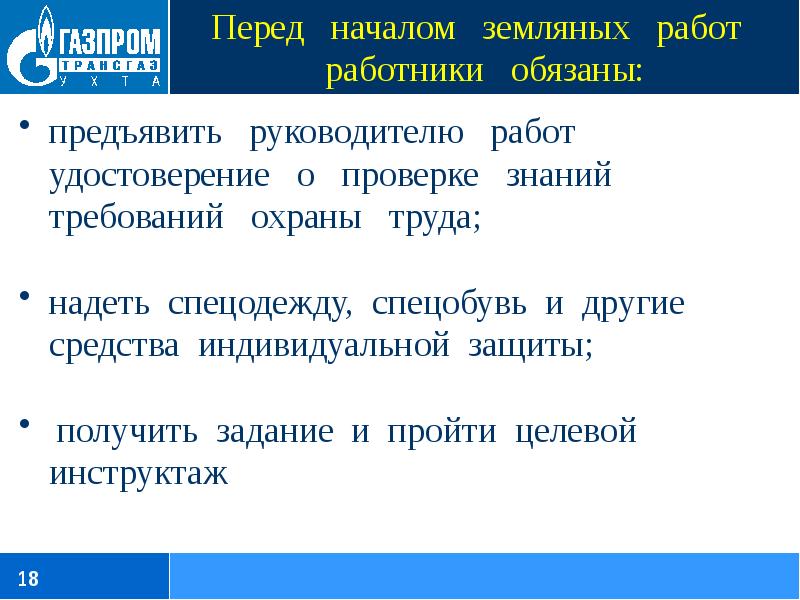 ГАЗПРОМ
ТРАНСГАЗ
УХТА

Перед началом земляных работ работники обязаны:

• предъявить руководителю работ удостоверение о проверке знаний требований охраны труда;

• надеть спецодежду, спецобувь и другие средства индивидуальной защиты;

• получить задание и пройти целевой инструктаж

18